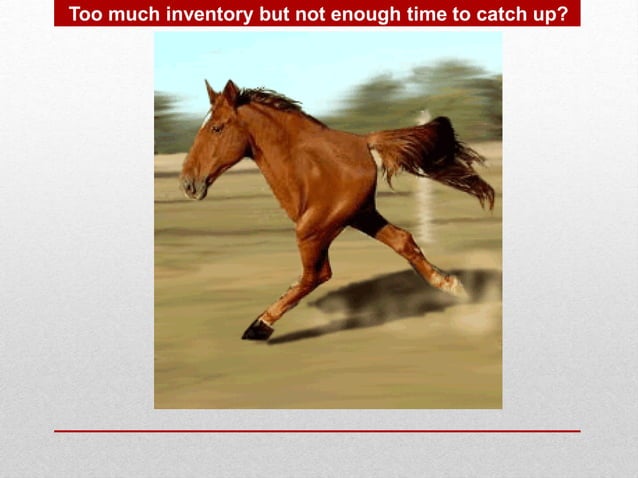 Too much inventory but not enough time to catch up?